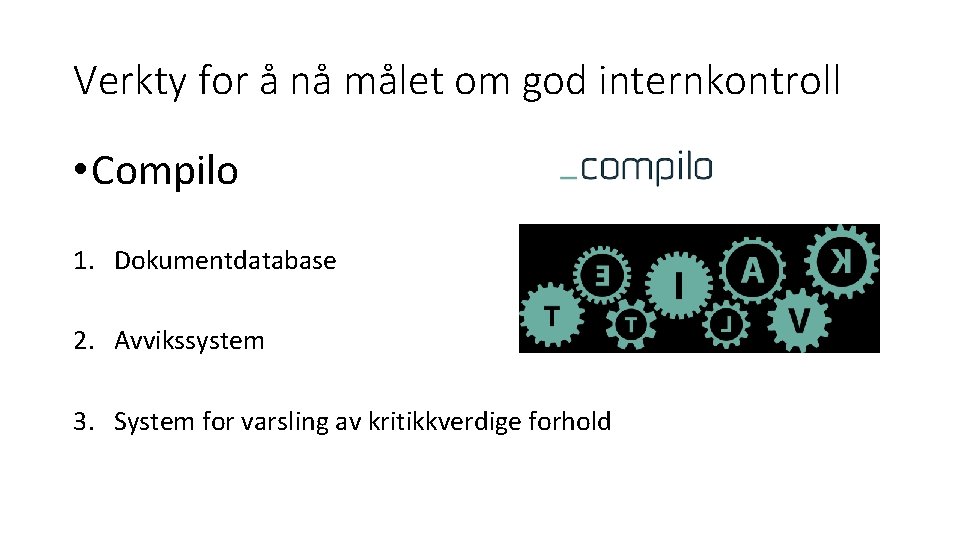 Verkty for å nå målet om god internkontroll

• Compilo

_compilo

1. Dokumentdatabase

2. Avvikssystem

3. System for varsling av kritikkverdige forhold

T E T I L A V K